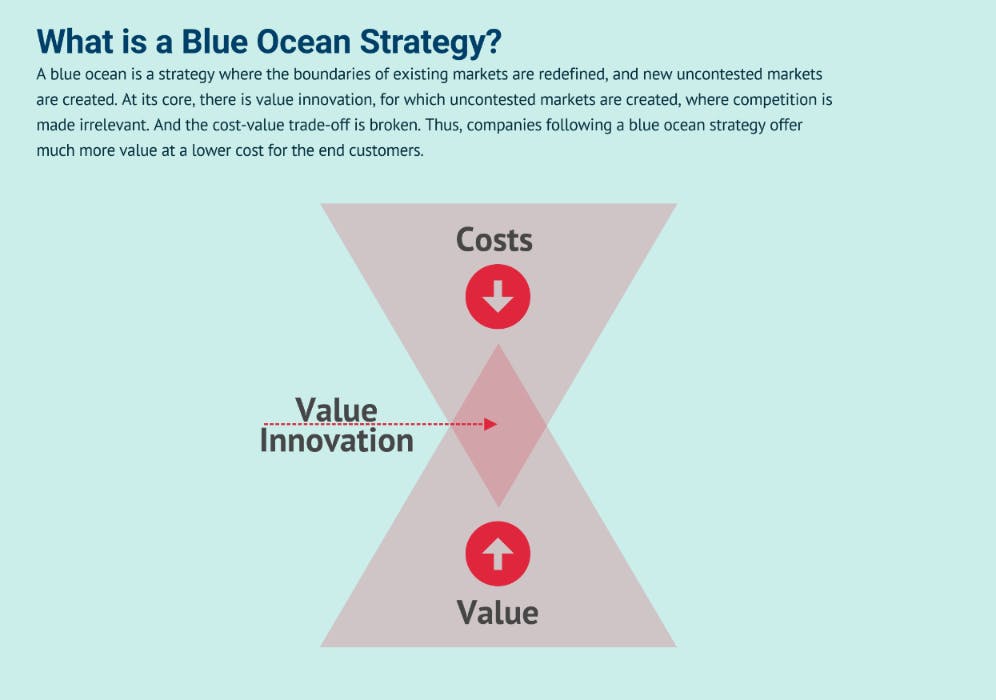 What is a Blue Ocean Strategy?

A blue ocean is a strategy where the boundaries of existing markets are redefined, and new uncontested markets are created. At its core, there is value innovation, for which uncontested markets are created, where competition is made irrelevant. And the cost-value trade-off is broken. Thus, companies following a blue ocean strategy offer much more value at a lower cost for the end customers.

Costs

Value Innovation

Value